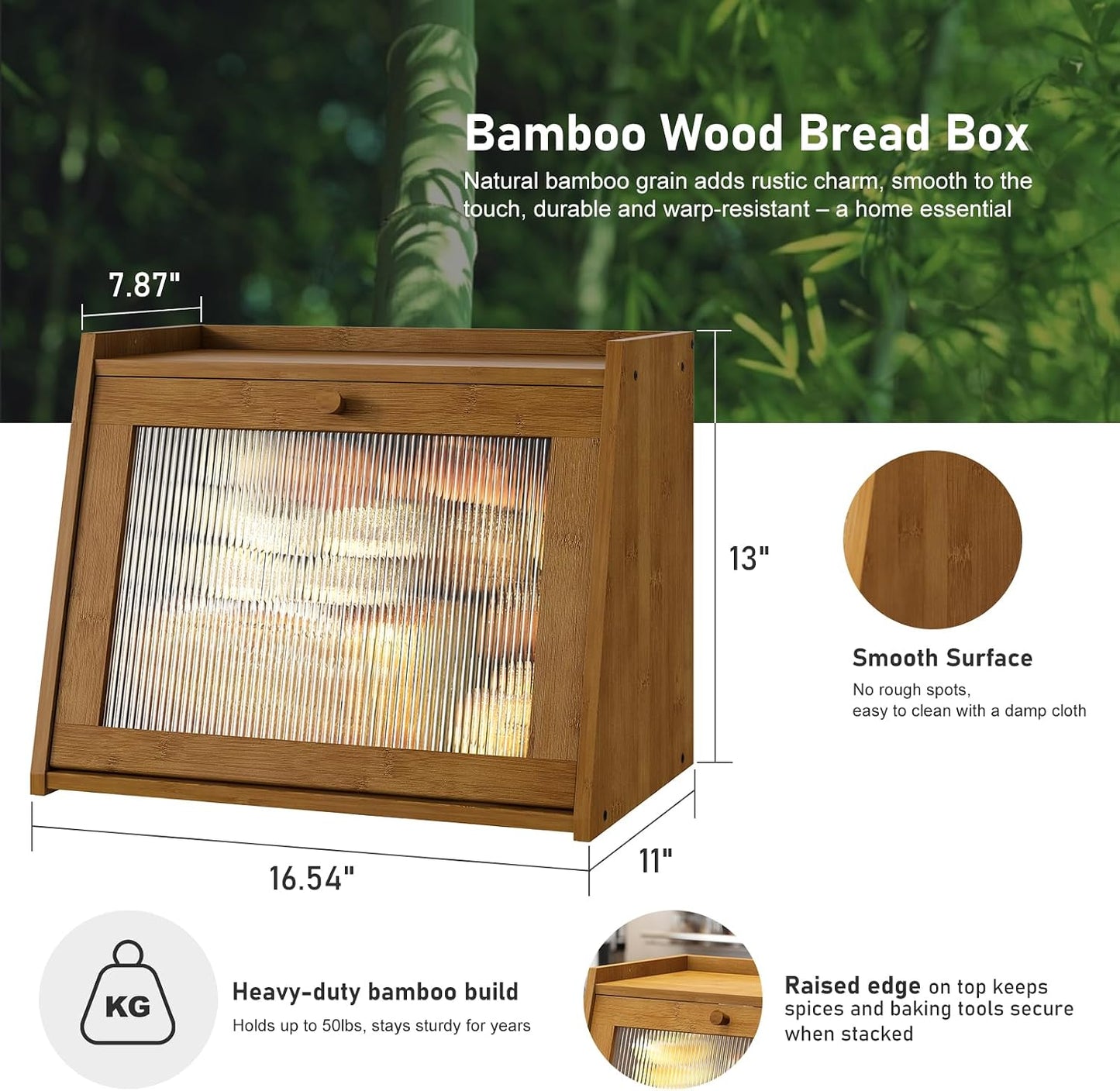 Bamboo Wood Bread Box

Natural bamboo grain adds rustic charm, smooth to the touch, durable and warp-resistant – a home essential

7.87"

13"

16.54"

11"

Smooth Surface

No rough spots, easy to clean with a damp cloth

KG

Heavy-duty bamboo build

Holds up to 50lbs, stays sturdy for years

Raised edge on top keeps spices and baking tools secure when stacked